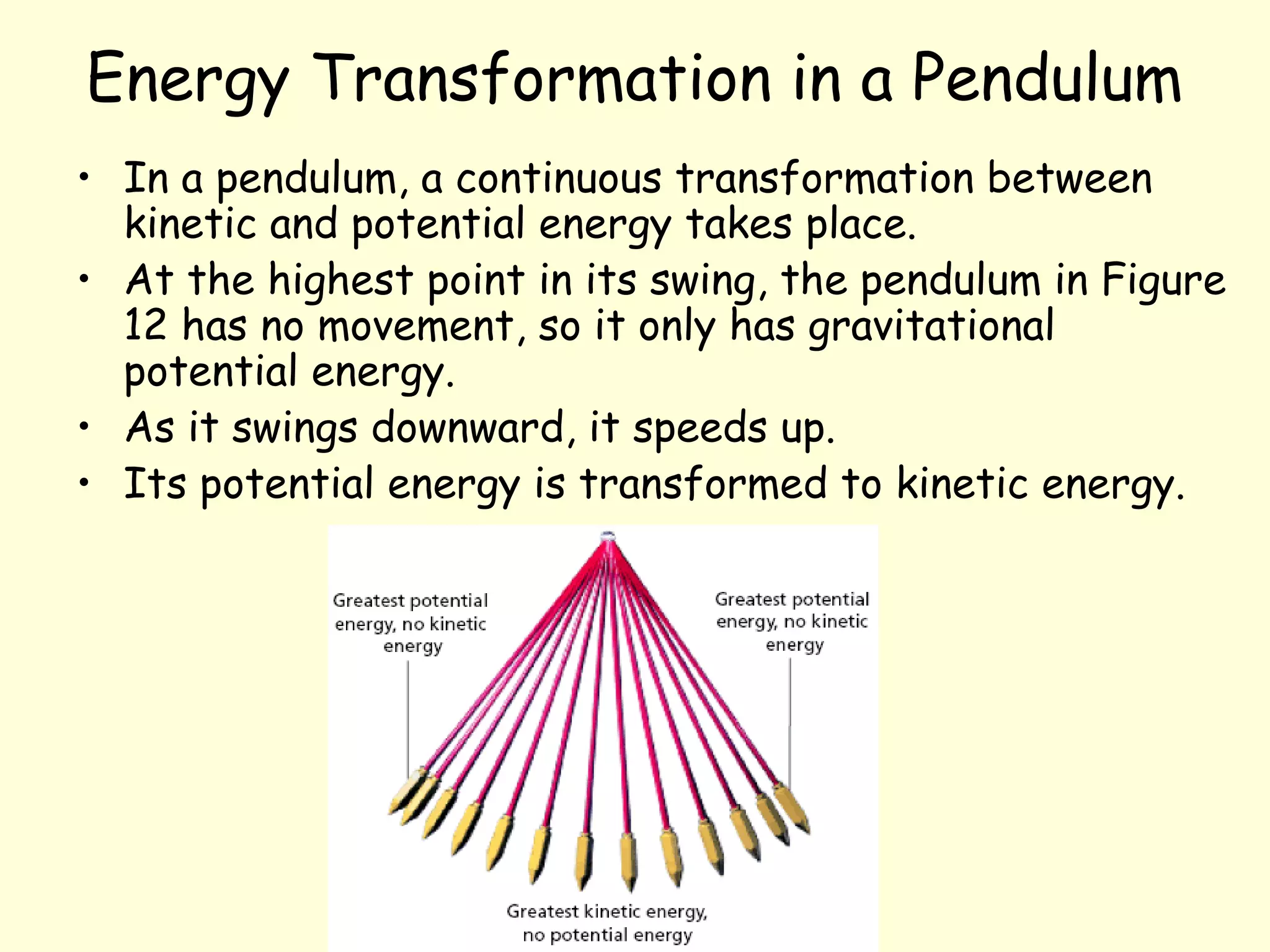 Energy Transformation in a Pendulum

• In a pendulum, a continuous transformation between kinetic and potential energy takes place.
• At the highest point in its swing, the pendulum in Figure 12 has no movement, so it only has gravitational potential energy.
• As it swings downward, it speeds up.
• Its potential energy is transformed to kinetic energy.

Greatest potential energy, no kinetic energy

Greatest potential energy, no kinetic energy

Greatest kinetic energy, no potential energy